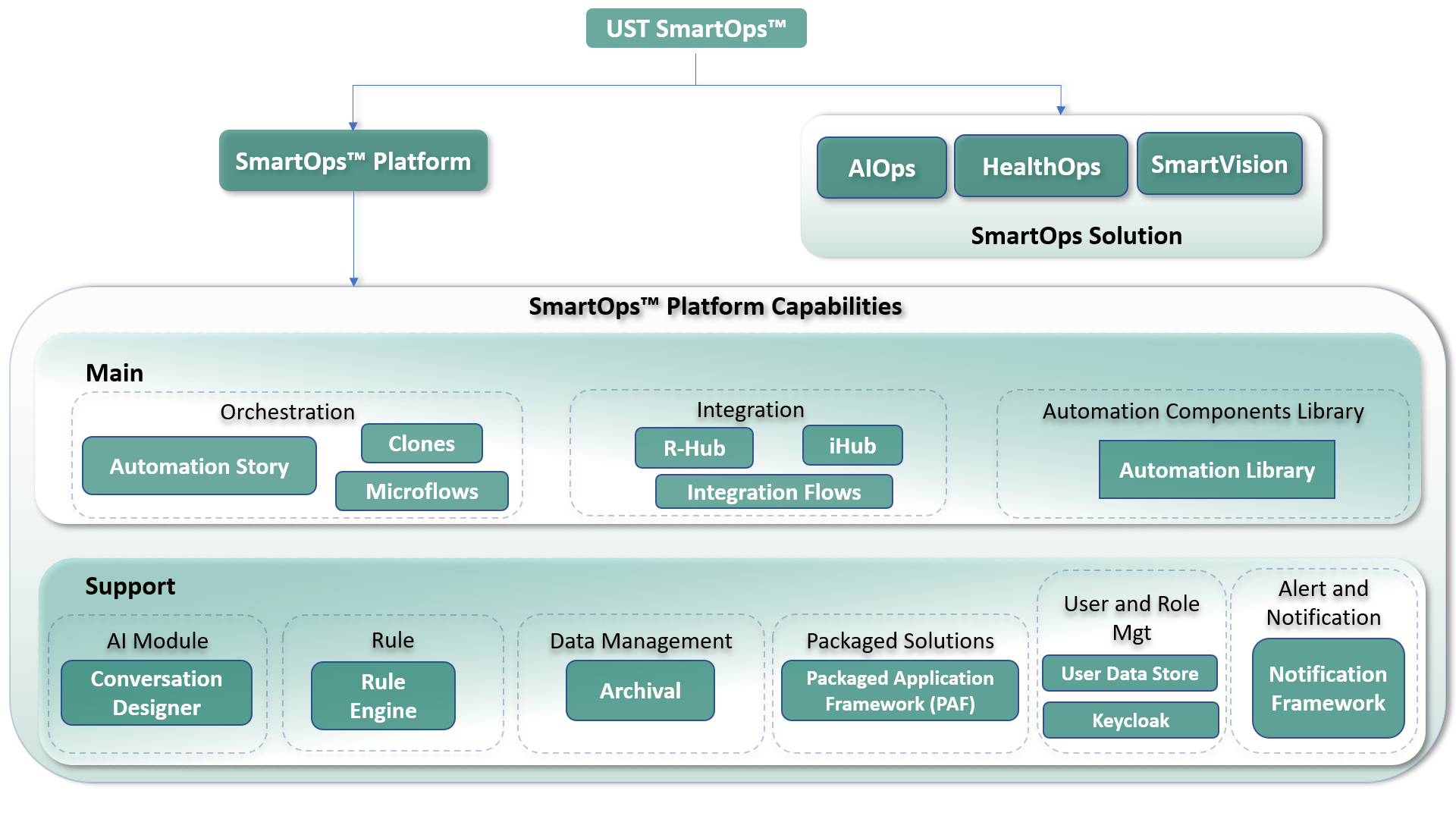 UST SmartOps™

SmartOps™ Platform

AIOps

HealthOps

SmartVision

SmartOps Solution

SmartOps™ Platform Capabilities

Main

Orchestration

Automation Story

Clones

Microflows

Integration

R-Hub

iHub

Integration Flows

Automation Components Library

Automation Library

Support

AI Module

Conversation Designer

Rule

Rule Engine

Data Management

Archival

Packaged Solutions

Packaged Application Framework (PAF)

User and Role Mgt

User Data Store

Keycloak

Alert and Notification

Notification Framework